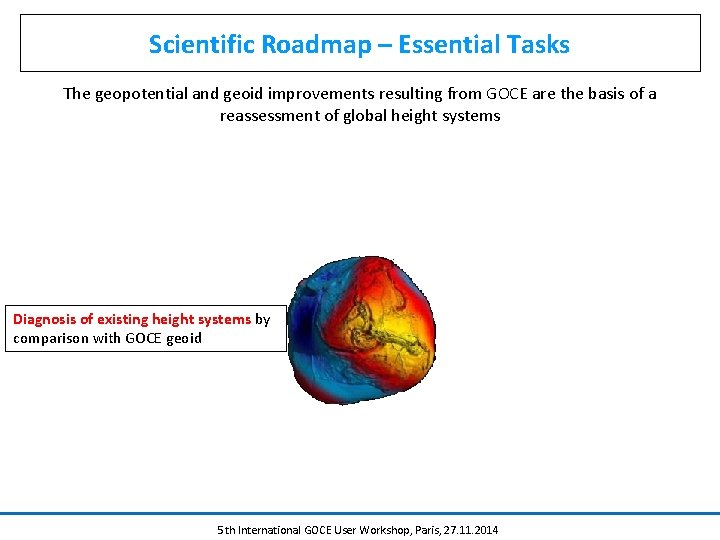 Scientific Roadmap – Essential Tasks

The geopotential and geoid improvements resulting from GOCE are the basis of a reassessment of global height systems

Diagnosis of existing height systems by comparison with GOCE geoid

5th International GOCE User Workshop, Paris, 27.11.2014